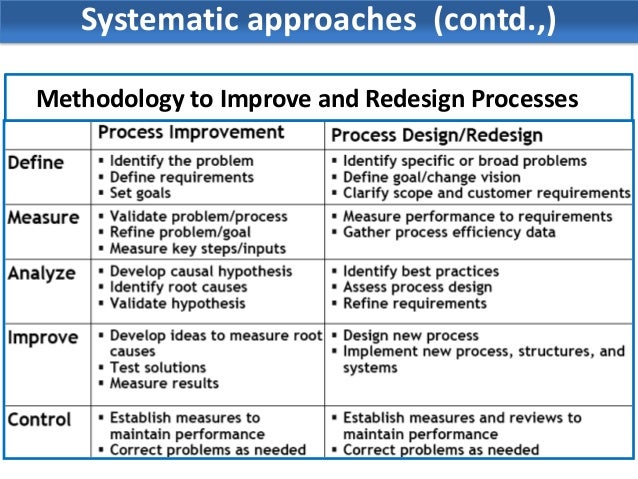 Systematic approaches (contd.,)

Methodology to Improve and Redesign Processes

| | Process Improvement | Process Design/Redesign |
|---|---|---|
| Define | ▪ Identify the problem ▪ Define requirements ▪ Set goals | ▪ Identify specific or broad problems ▪ Define goal/change vision ▪ Clarify scope and customer requirements |
| Measure | ▪ Validate problem/process ▪ Refine problem/goal ▪ Measure key steps/inputs | ▪ Measure performance to requirements ▪ Gather process efficiency data |
| Analyze | ▪ Develop causal hypothesis ▪ Identify root causes ▪ Validate hypothesis | ▪ Identify best practices ▪ Assess process design ▪ Refine requirements |
| Improve | ▪ Develop ideas to measure root causes ▪ Test solutions ▪ Measure results | ▪ Design new process ▪ Implement new process, structures, and systems |
| Control | ▪ Establish measures to maintain performance ▪ Correct problems as needed | ▪ Establish measures and reviews to maintain performance ▪ Correct problems as needed |